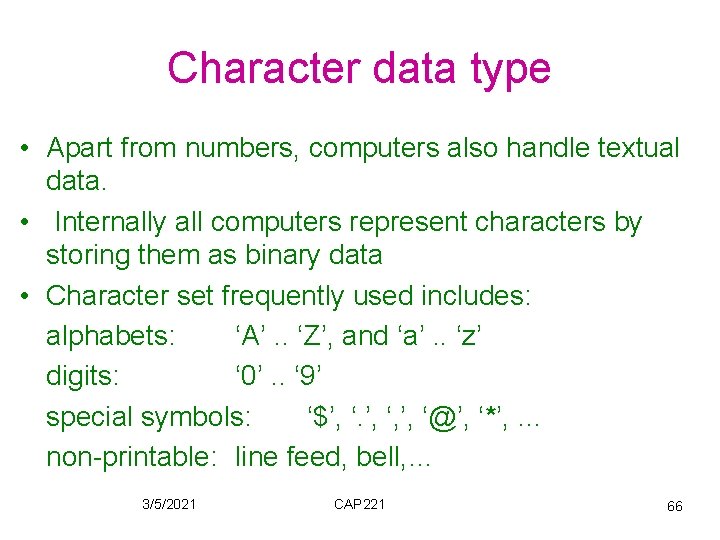 Character data type

• Apart from numbers, computers also handle textual data.

• Internally all computers represent characters by storing them as binary data

• Character set frequently used includes:

alphabets: ‘A’ .. ‘Z’, and ‘a’ .. ‘z’

digits: ‘0’ .. ‘9’

special symbols: ‘$’, ‘.’, ‘,’, ‘@’, ‘*’, …

non-printable: line feed, bell,…

3/5/2021 CAP221 66